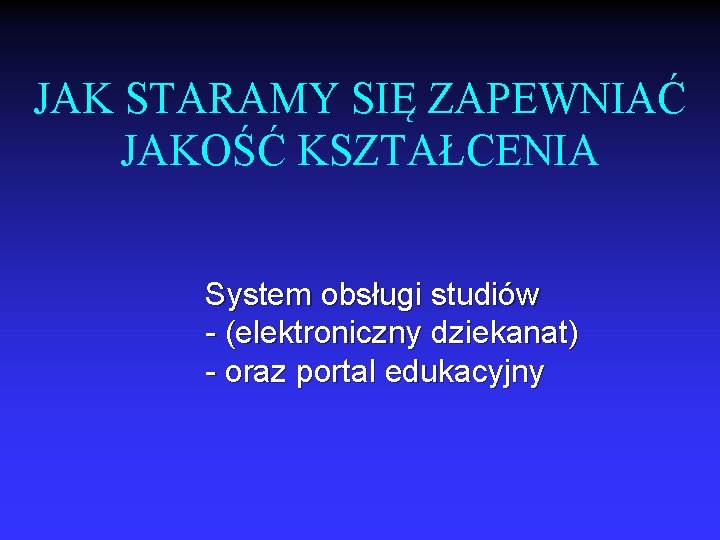 JAK STARAMY SIĘ ZAPEWNIAĆ JAKOŚĆ KSZTAŁCENIA

System obsługi studiów
- (elektroniczny dziekanat)
- oraz portal edukacyjny